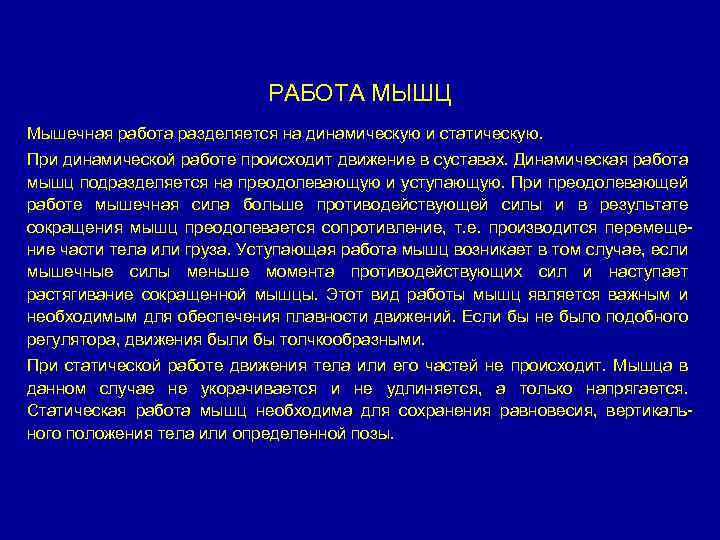 РАБОТА МЫШЦ

Мышечная работа разделяется на динамическую и статическую.

При динамической работе происходит движение в суставах. Динамическая работа мышц подразделяется на преодолевающую и уступающую. При преодолевающей работе мышечная сила больше противодействующей силы и в результате сокращения мышц преодолевается сопротивление, т.е. производится перемещение части тела или груза. Уступающая работа мышц возникает в том случае, если мышечные силы меньше момента противодействующих сил и наступает растягивание сокращенной мышцы. Этот вид работы мышц является важным и необходимым для обеспечения плавности движений. Если бы не было подобного регулятора, движения были бы толчкообразными.

При статической работе движения тела или его частей не происходит. Мышца в данном случае не укорачивается и не удлиняется, а только напрягается. Статическая работа мышц необходима для сохранения равновесия, вертикального положения тела или определенной позы.